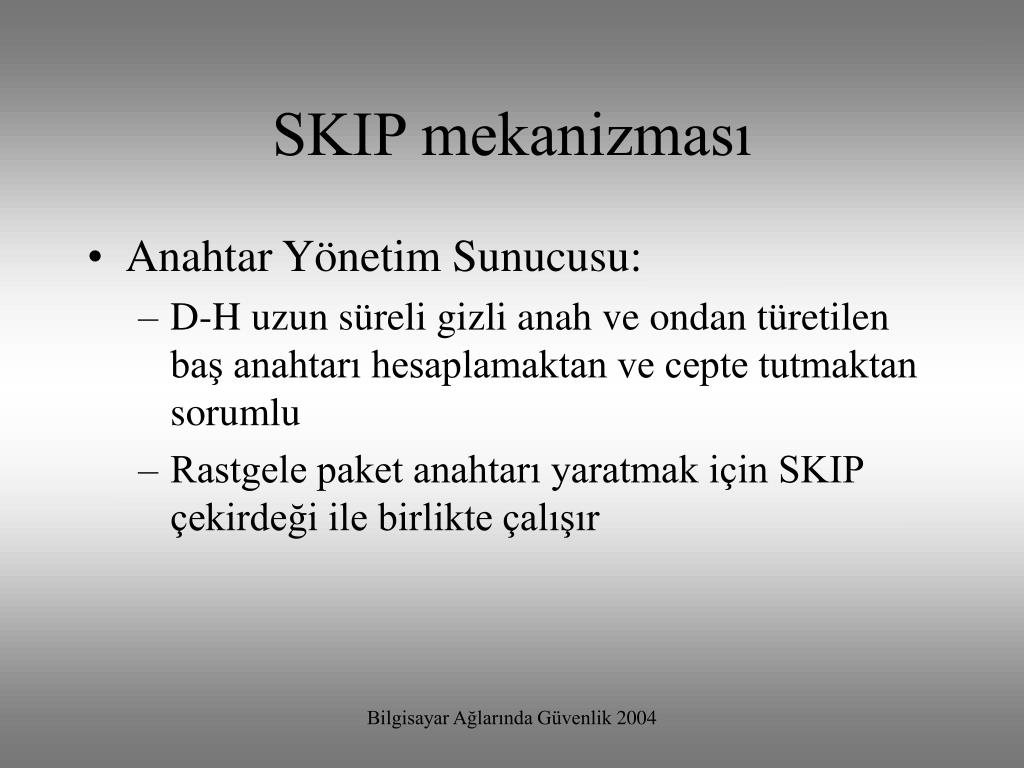 SKIP mekanizması

• Anahtar Yönetim Sunucusu:
– D-H uzun süreli gizli anah ve ondan türetilen baş anahtarı hesaplamaktan ve cepte tutmaktan sorumlu
– Rastgele paket anahtarı yaratmak için SKIP çekirdeği ile birlikte çalışır

Bilgisayar Ağlarında Güvenlik 2004